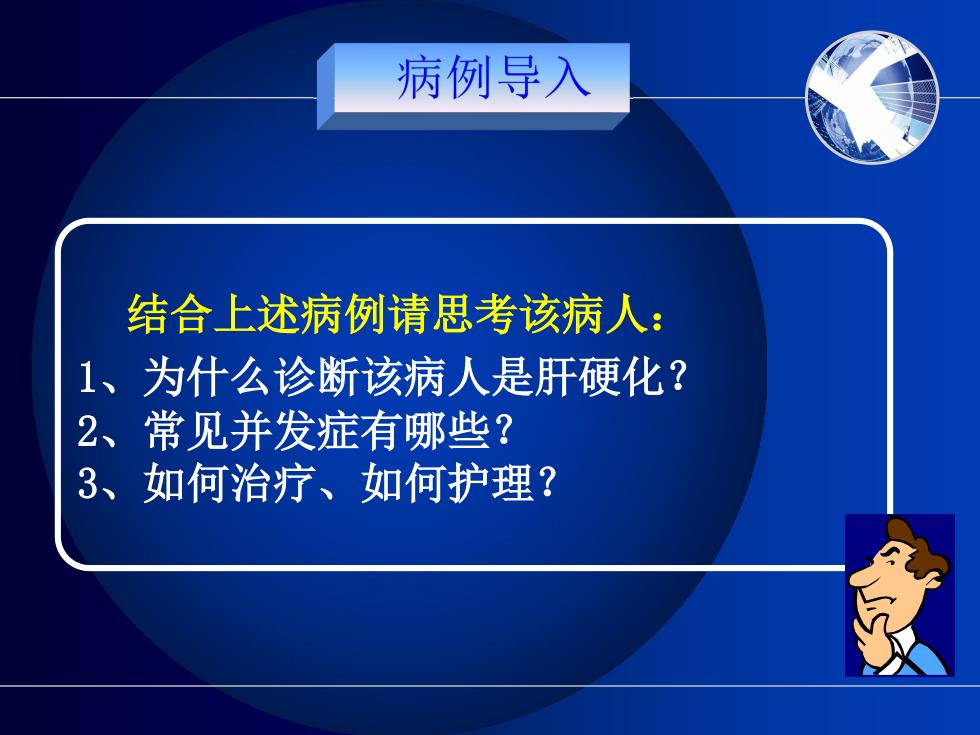 病例导入

结合上述病例请思考该病人：
1、为什么诊断该病人是肝硬化？
2、常见并发症有哪些？
3、如何治疗、如何护理？